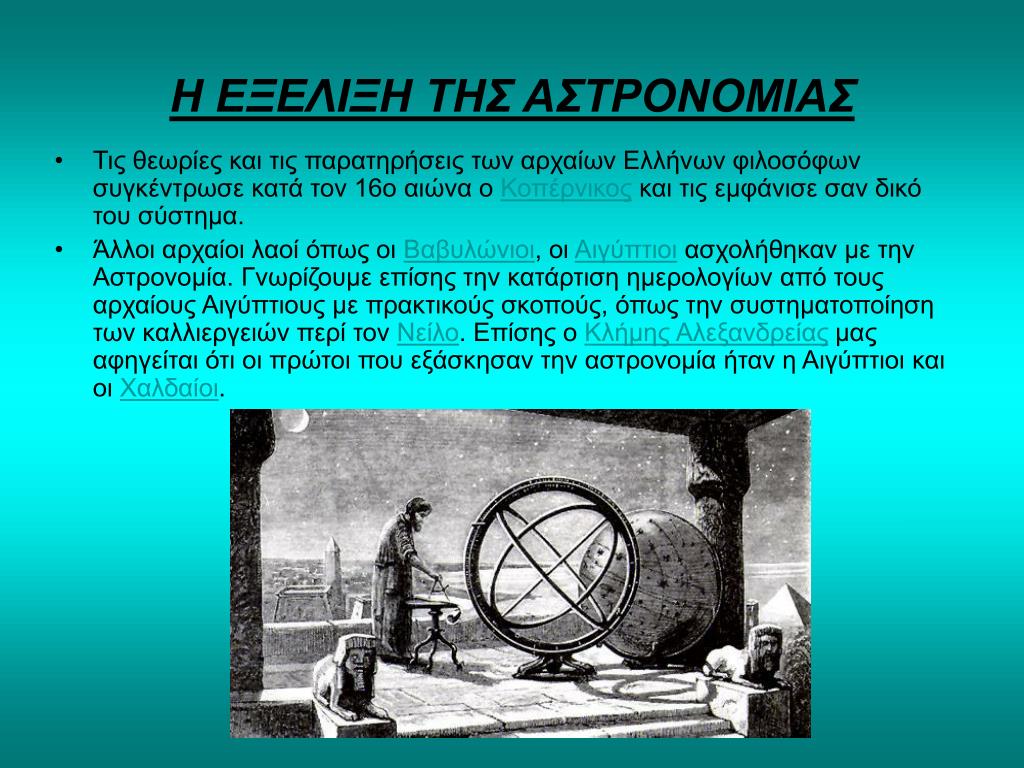 Η ΕΞΕΛΙΞΗ ΤΗΣ ΑΣΤΡΟΝΟΜΙΑΣ

• Τις θεωρίες και τις παρατηρήσεις των αρχαίων Ελλήνων φιλοσόφων συγκέντρωσε κατά τον 16ο αιώνα ο Κοπέρνικος και τις εμφάνισε σαν δικό του σύστημα.

• Άλλοι αρχαίοι λαοί όπως οι Βαβυλώνιοι, οι Αιγύπτιοι ασχολήθηκαν με την Αστρονομία. Γνωρίζουμε επίσης την κατάρτιση ημερολογίων από τους αρχαίους Αιγύπτιους με πρακτικούς σκοπούς, όπως την συστηματοποίηση των καλλιεργειών περί τον Νείλο. Επίσης ο Κλήμης Αλεξανδρείας μας αφηγείται ότι οι πρώτοι που εξάσκησαν την αστρονομία ήταν η Αιγύπτιοι και οι Χαλδαίοι.